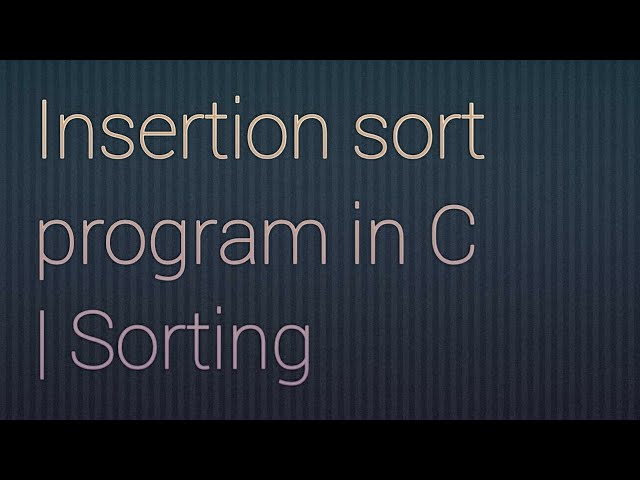 Insertion sort program in C | Sorting